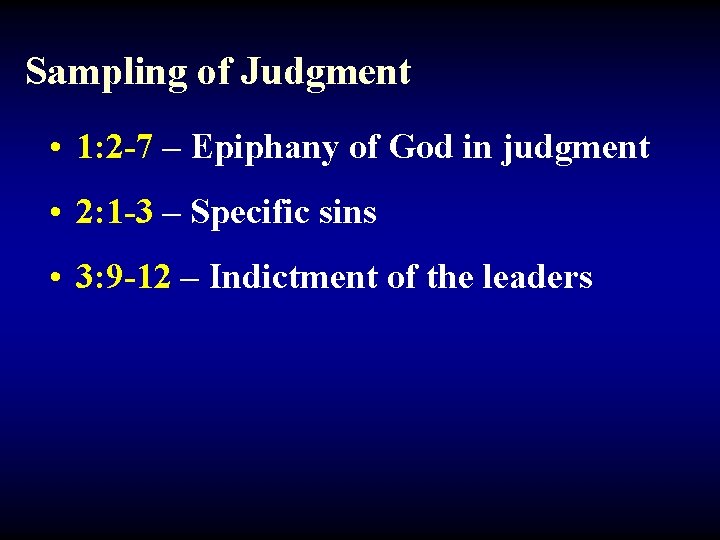 Sampling of Judgment

• 1:2-7 – Epiphany of God in judgment

• 2:1-3 – Specific sins

• 3:9-12 – Indictment of the leaders